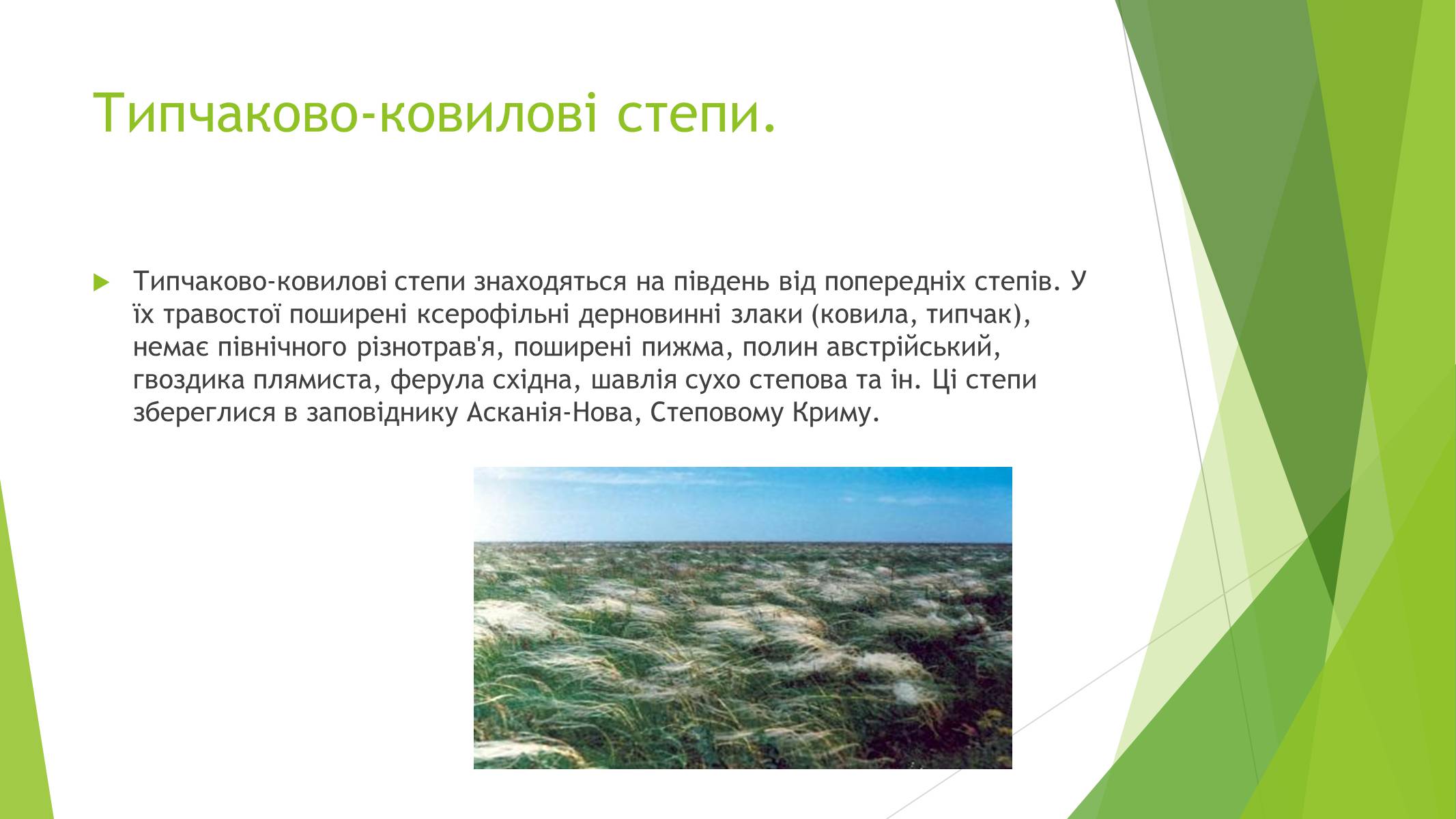 Типчаково-ковилові степи.

Типчаково-ковилові степи знаходяться на південь від попередніх степів. У їх травостої поширені ксерофільні дерновинні злаки (ковила, типчак), немає північного різнотрав'я, поширені пижма, полин австрійський, гвоздика плямиста, ферула східна, шавлія сухо степова та ін. Ці степи збереглися в заповіднику Асканія-Нова, Степовому Криму.